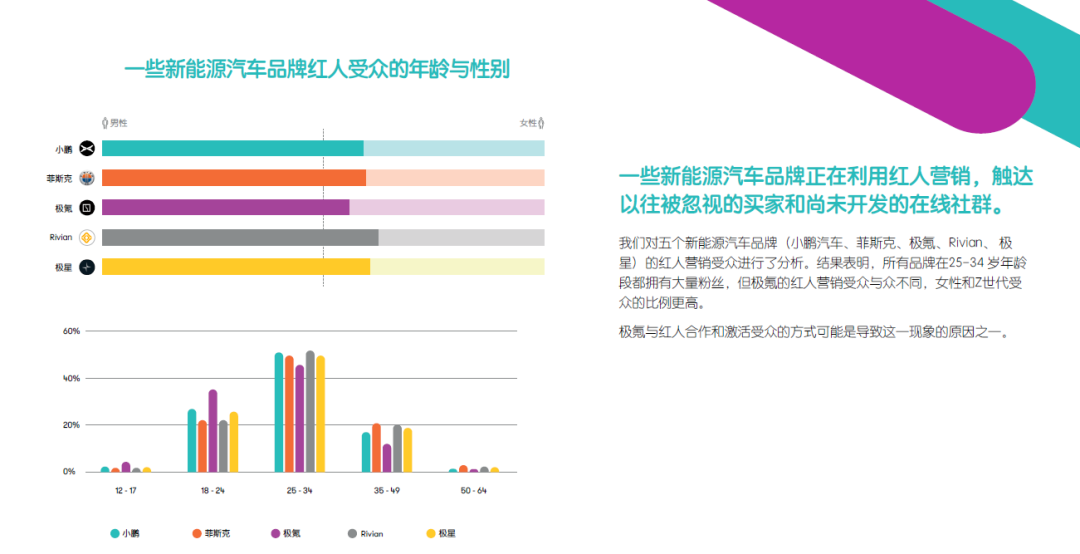 一些新能源汽车品牌红人受众的年龄与性别

男性

女性

小鹏

菲斯克

极氪

Rivian

极星

60%

40%

20%

0%

12 - 17

18 - 24

25 - 34

35 - 49

50 - 64

小鹏

菲斯克

极氪

Rivian

极星

一些新能源汽车品牌正在利用红人营销，触达以往被忽视的买家和尚未开发的在线社群。

我们对五个新能源汽车品牌（小鹏汽车、菲斯克、极氪、Rivian、极星）的红人营销受众进行了分析。结果表明，所有品牌在25-34 岁年龄段都拥有大量粉丝，但极氪的红人营销受众与众不同，女性和Z世代受众的比例更高。

极氪与红人合作和激活受众的方式可能是导致这一现象的原因之一。